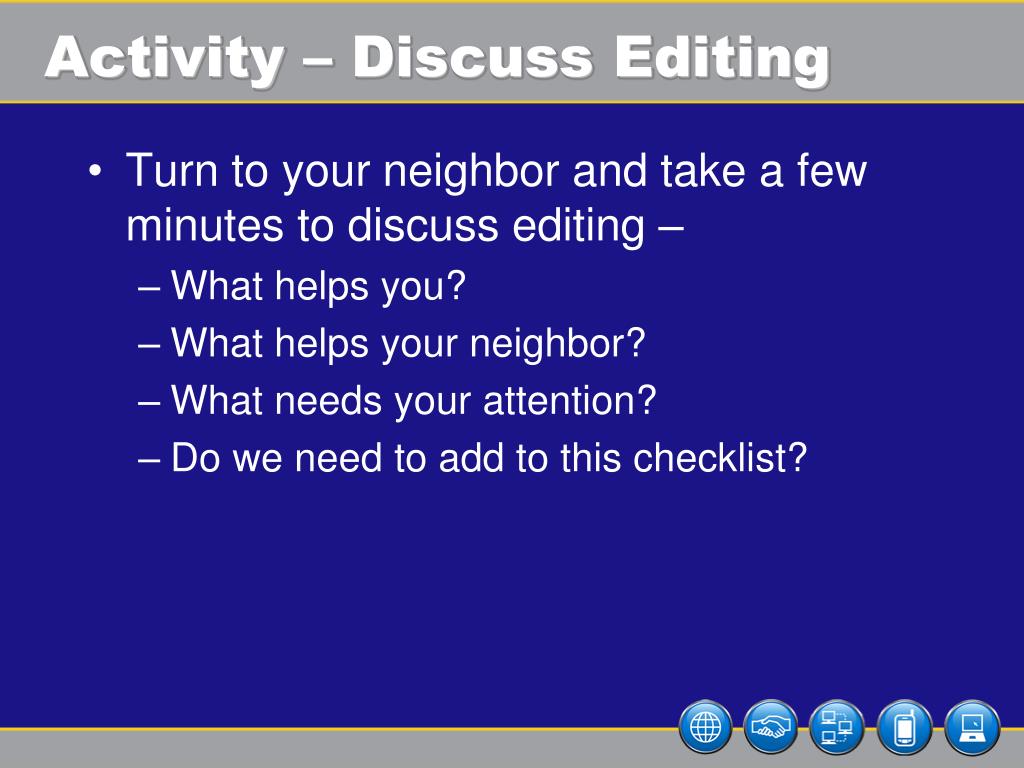 Activity – Discuss Editing

• Turn to your neighbor and take a few minutes to discuss editing –
– What helps you?
– What helps your neighbor?
– What needs your attention?
– Do we need to add to this checklist?